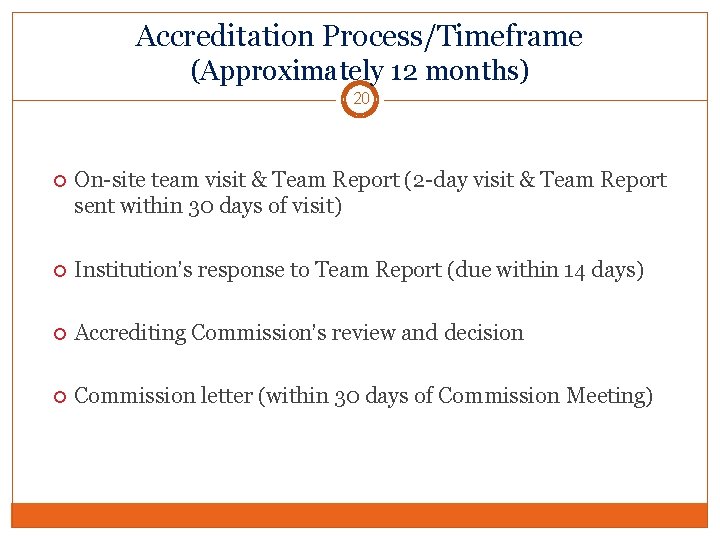 Accreditation Process/Timeframe
(Approximately 12 months)

20

On-site team visit & Team Report (2-day visit & Team Report sent within 30 days of visit)

Institution's response to Team Report (due within 14 days)

Accrediting Commission's review and decision

Commission letter (within 30 days of Commission Meeting)